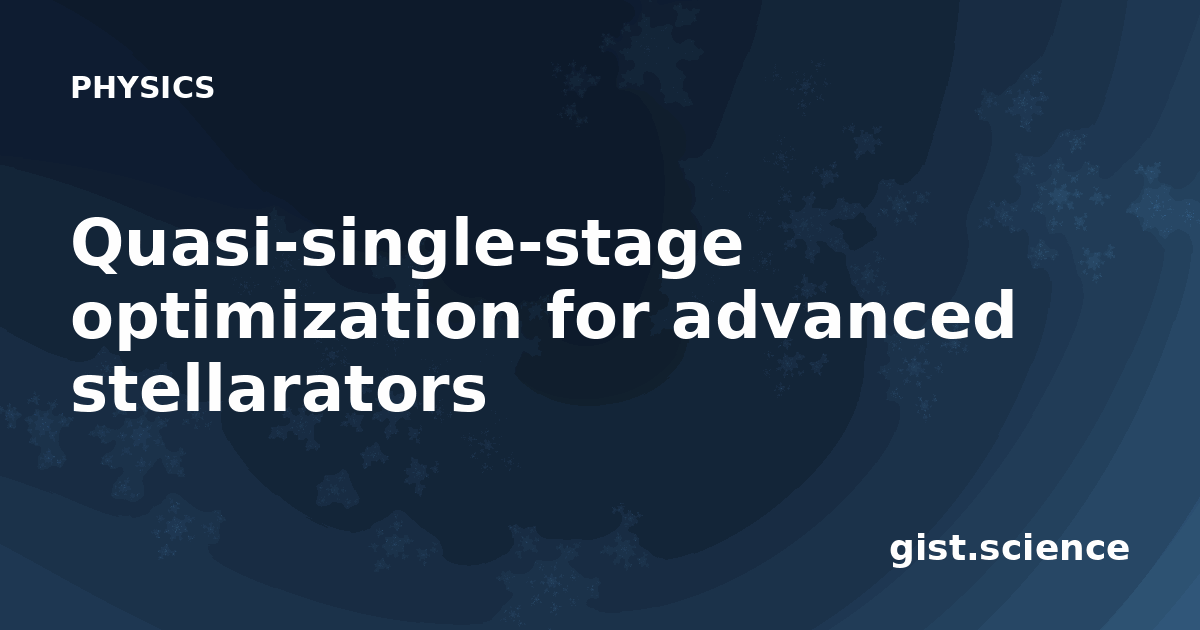 PHYSICS

Quasi-single-stage optimization for advanced stellarators

gist.science